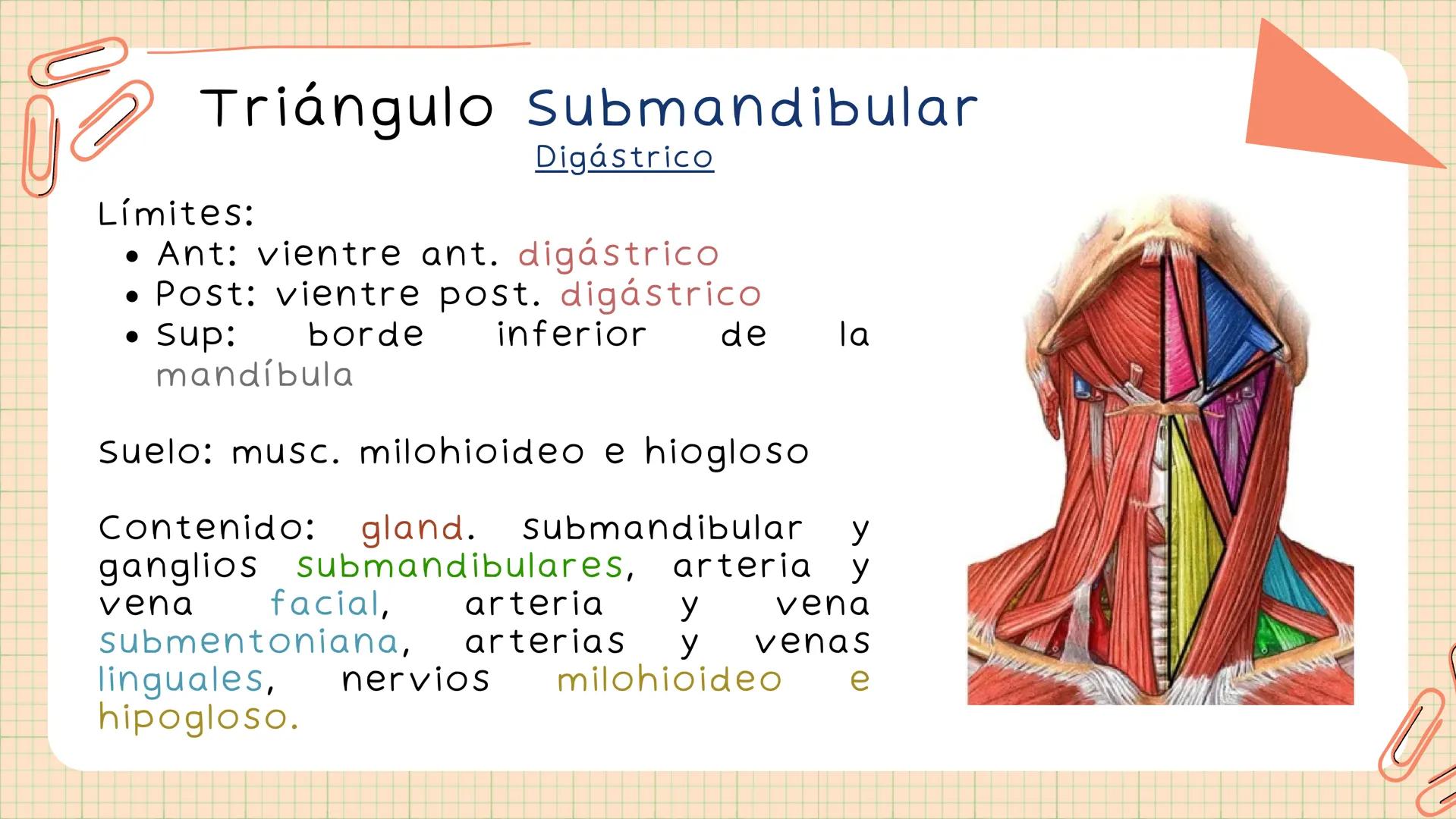 Triángulo Submandibular
Digástrico

Límites:
• Ant: vientre ant. digástrico
• Post: vientre post. digástrico
• Sup: borde inferior de la mandíbula

Suelo: musc. milohioideo e hiogloso

Contenido: gland. submandibular y ganglios submandibulares, arteria y vena facial, arteria y vena submentoniana, arterias y venas linguales, nervios milohioideo e hipogloso.